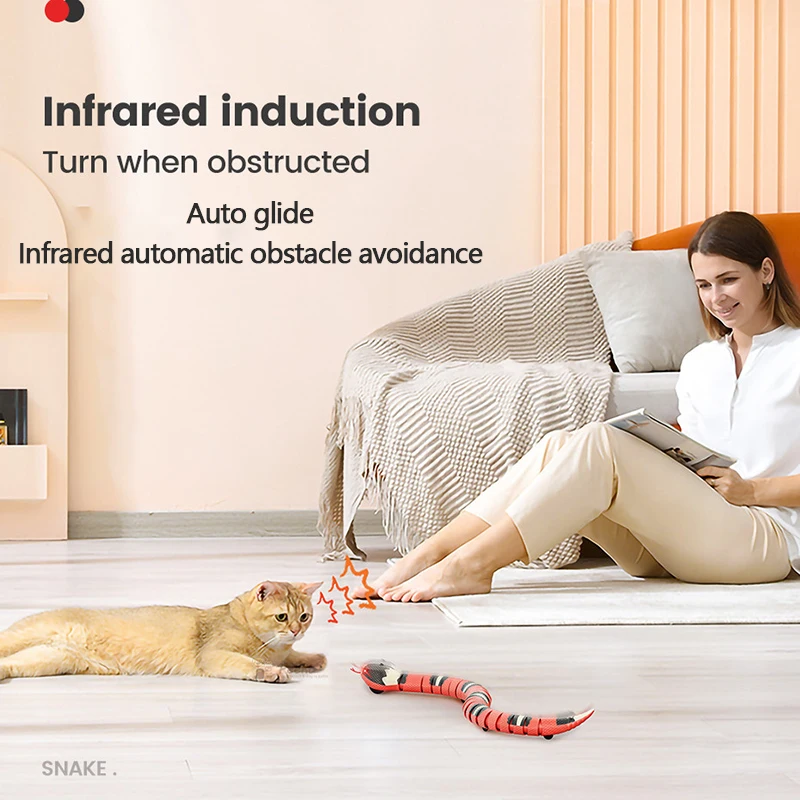 Infrared induction
Turn when obstructed

Auto glide
Infrared automatic obstacle avoidance

SNAKE .